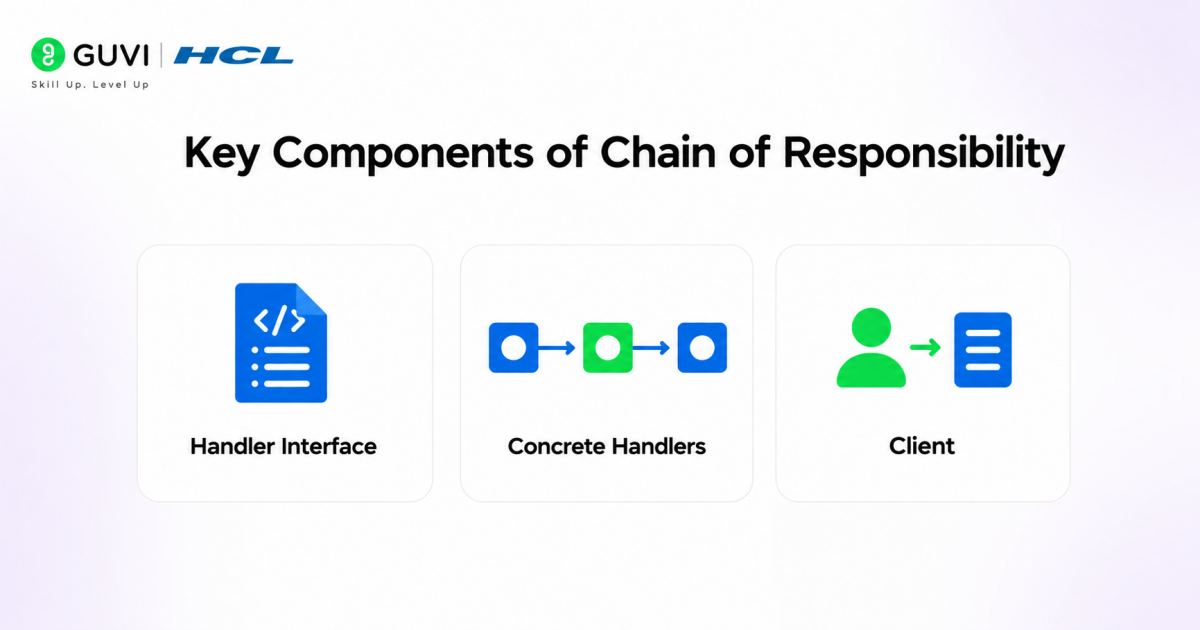 GUVI | HCL
Skill Up. Level Up

Key Components of Chain of Responsibility

</>

Handler Interface

Concrete Handlers

Client